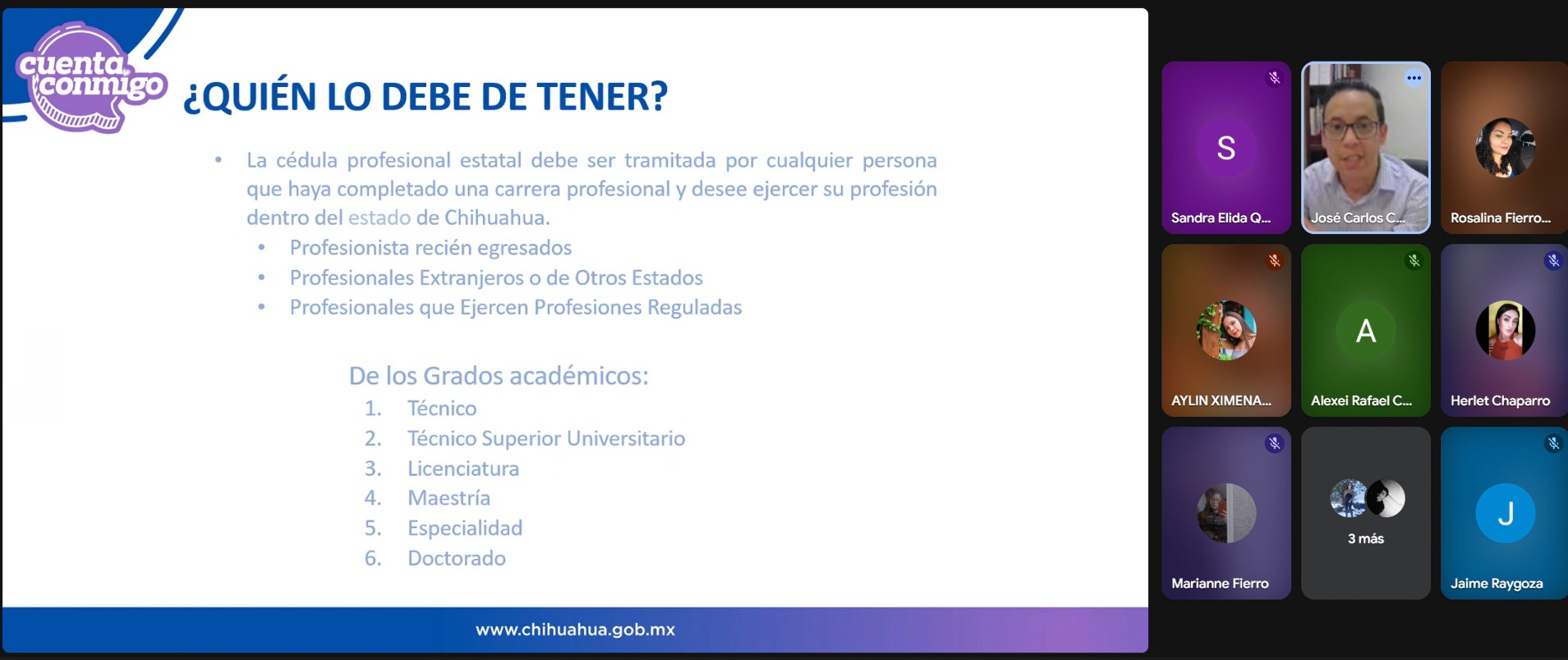 cuenta conmigo

¿QUIÉN LO DEBE DE TENER?

• La cédula profesional estatal debe ser tramitada por cualquier persona que haya completado una carrera profesional y desee ejercer su profesión dentro del estado de Chihuahua.
  • Profesionista recién egresados
  • Profesionales Extranjeros o de Otros Estados
  • Profesionales que Ejercen Profesiones Reguladas

De los Grados académicos:
1. Técnico
2. Técnico Superior Universitario
3. Licenciatura
4. Maestría
5. Especialidad
6. Doctorado

www.chihuahua.gob.mx

S
Sandra Elida Q...
José Carlos C...
Rosalina Fierro...
AYLIN XIMENA...
A
Alexei Rafael C...
Herlet Chaparro
Marianne Fierro
3 más
J
Jaime Raygoza